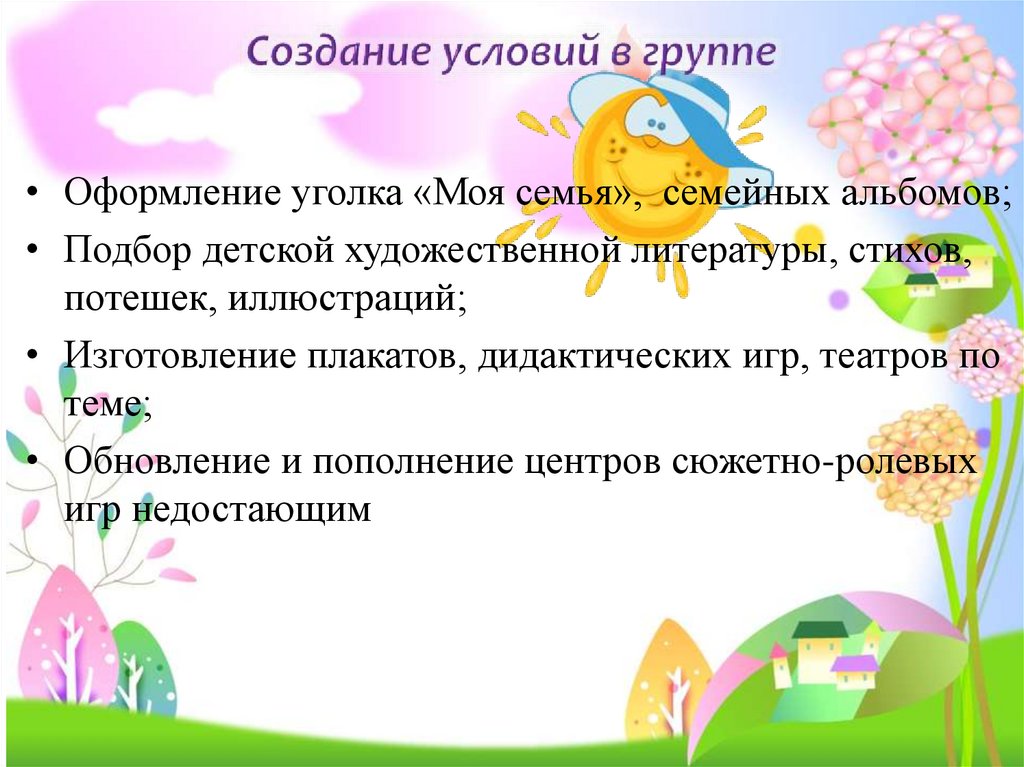 Создание условий в группе

• Оформление уголка «Моя семья», семейных альбомов;
• Подбор детской художественной литературы, стихов, потешек, иллюстраций;
• Изготовление плакатов, дидактических игр, театров по теме;
• Обновление и пополнение центров сюжетно-ролевых игр недостающим